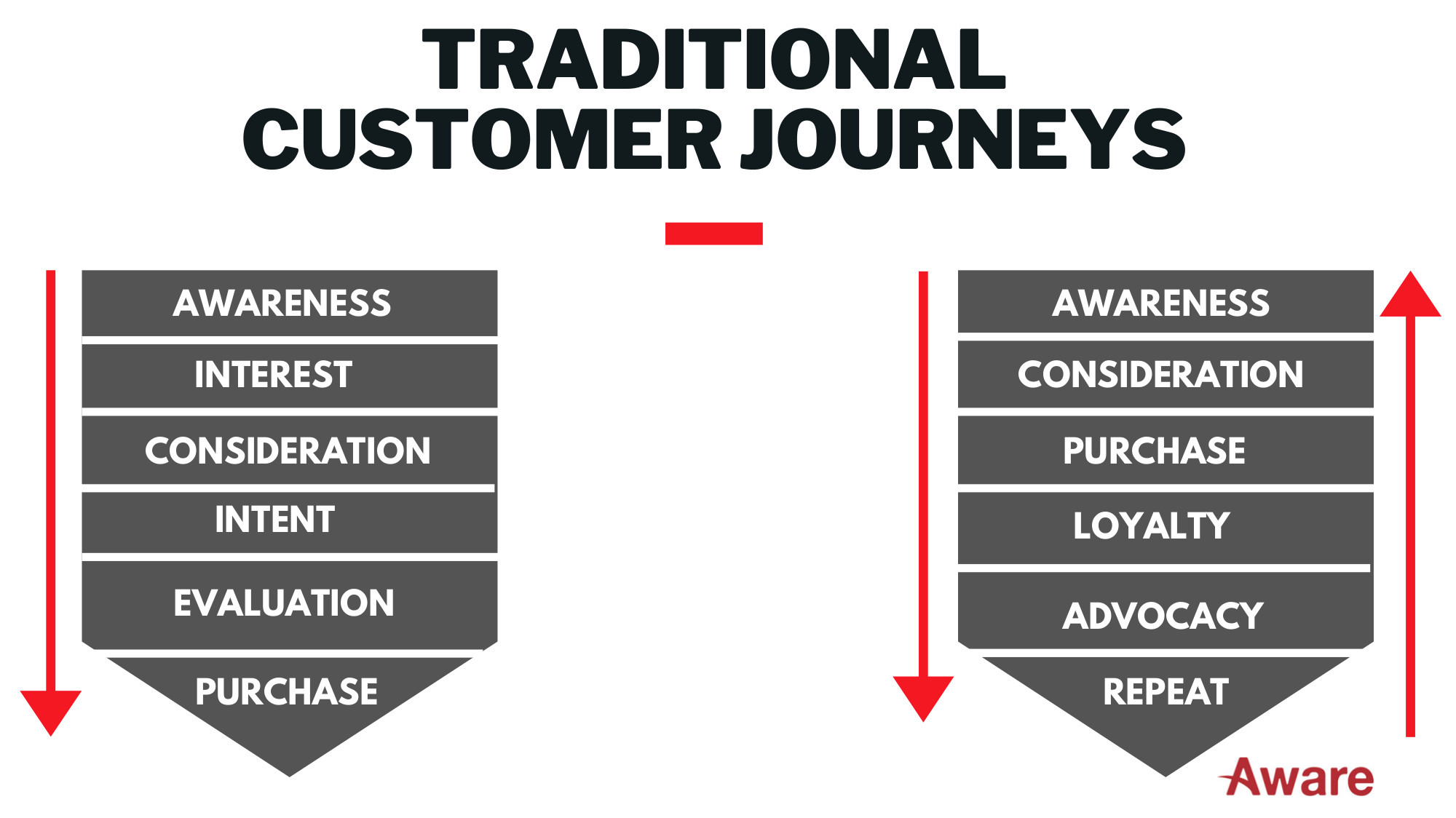 TRADITIONAL CUSTOMER JOURNEYS

AWARENESS
INTEREST
CONSIDERATION
INTENT
EVALUATION
PURCHASE

AWARENESS
CONSIDERATION
PURCHASE
LOYALTY
ADVOCACY
REPEAT

Aware